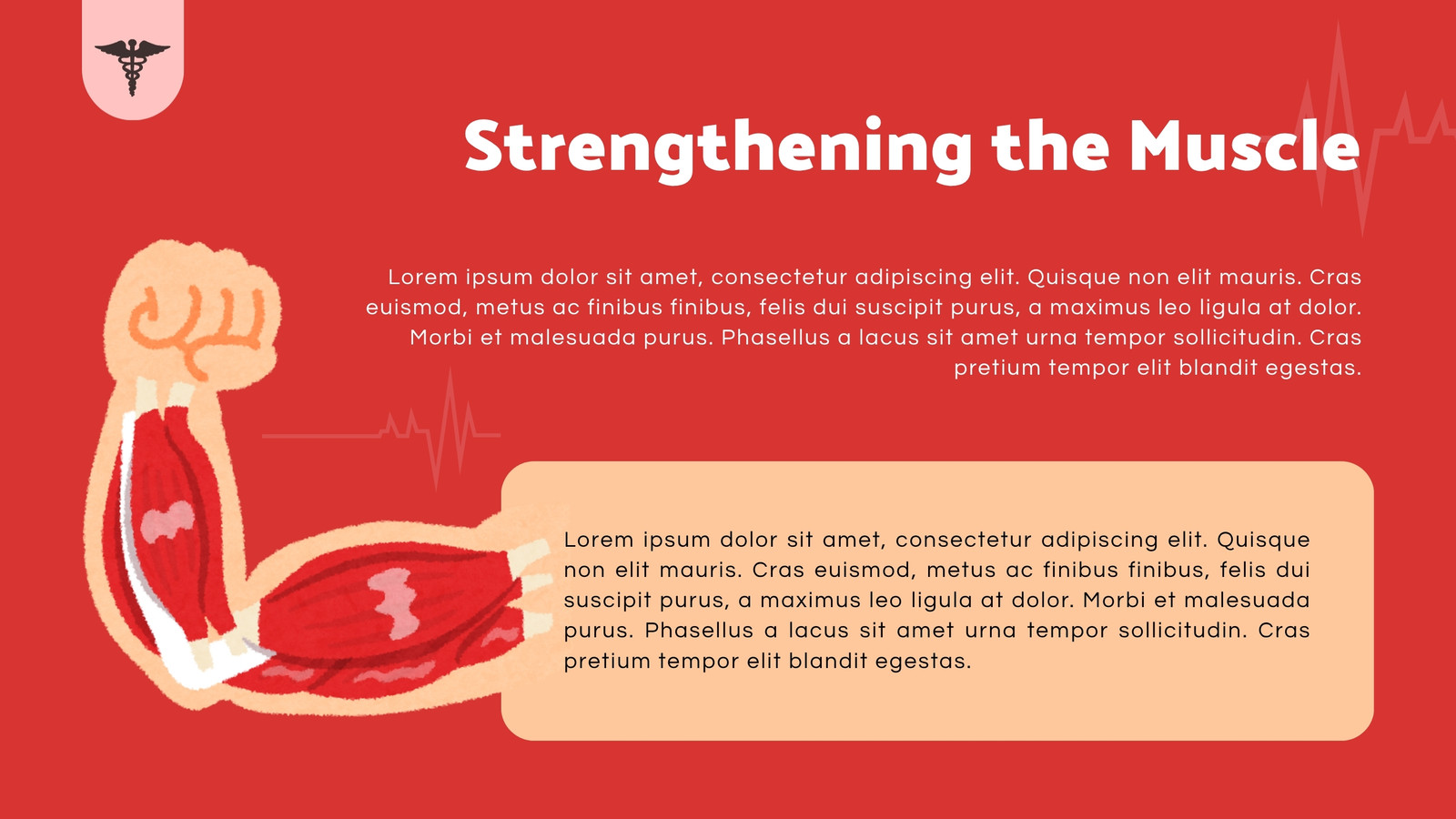 Strengthening the Muscle

Lorem ipsum dolor sit amet, consectetur adipiscing elit. Quisque non elit mauris. Cras euismod, metus ac finibus finibus, felis dui suscipit purus, a maximus leo ligula at dolor. Morbi et malesuada purus. Phasellus a lacus sit amet urna tempor sollicitudin. Cras pretium tempor elit blandit egestas.

Lorem ipsum dolor sit amet, consectetur adipiscing elit. Quisque non elit mauris. Cras euismod, metus ac finibus finibus, felis dui suscipit purus, a maximus leo ligula at dolor. Morbi et malesuada purus. Phasellus a lacus sit amet urna tempor sollicitudin. Cras pretium tempor elit blandit egestas.